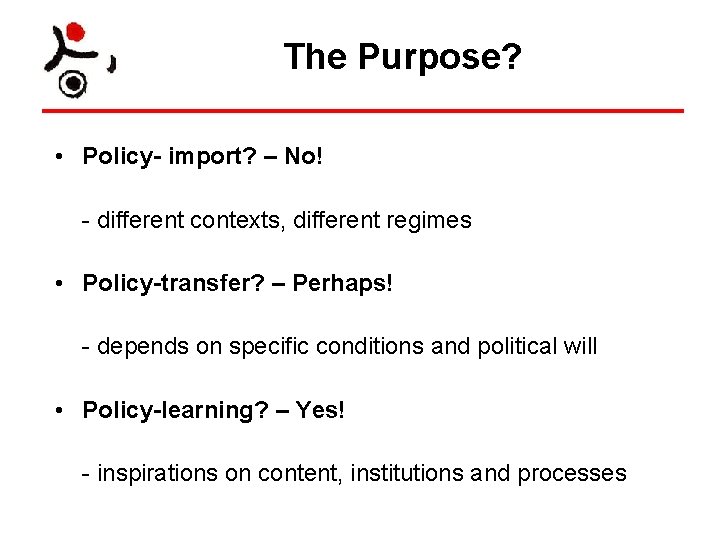 The Purpose?

• Policy- import? – No!

- different contexts, different regimes

• Policy-transfer? – Perhaps!

- depends on specific conditions and political will

• Policy-learning? – Yes!

- inspirations on content, institutions and processes